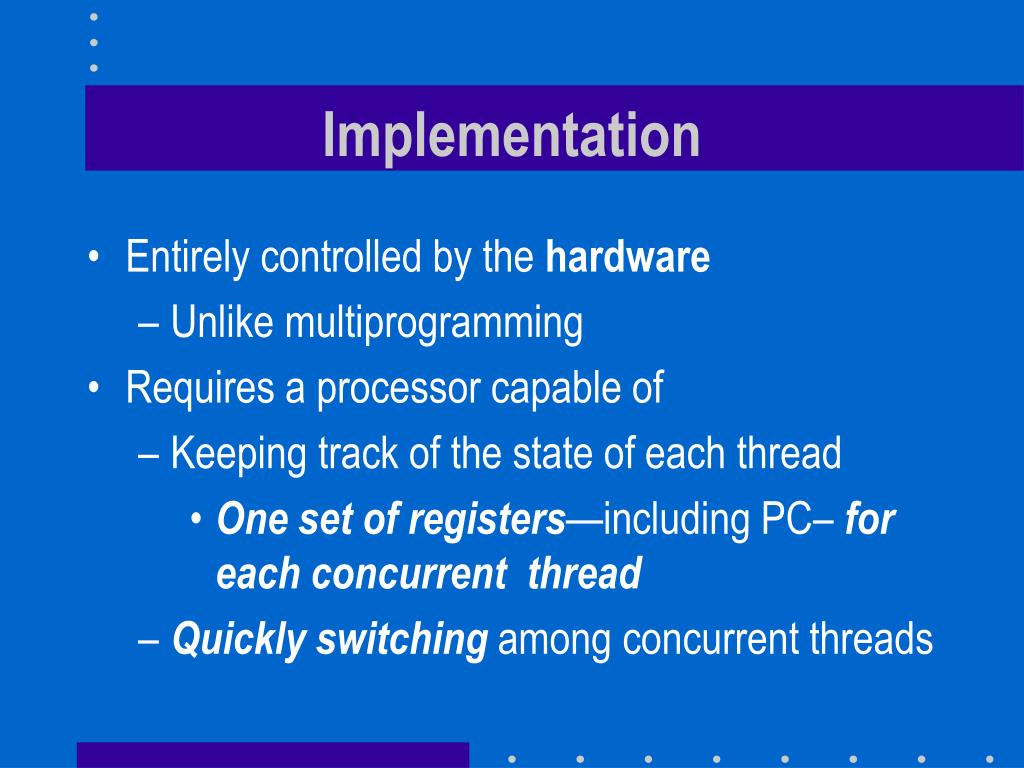 Implementation

• Entirely controlled by the hardware
– Unlike multiprogramming
• Requires a processor capable of
– Keeping track of the state of each thread
• One set of registers—including PC– for each concurrent thread
– Quickly switching among concurrent threads